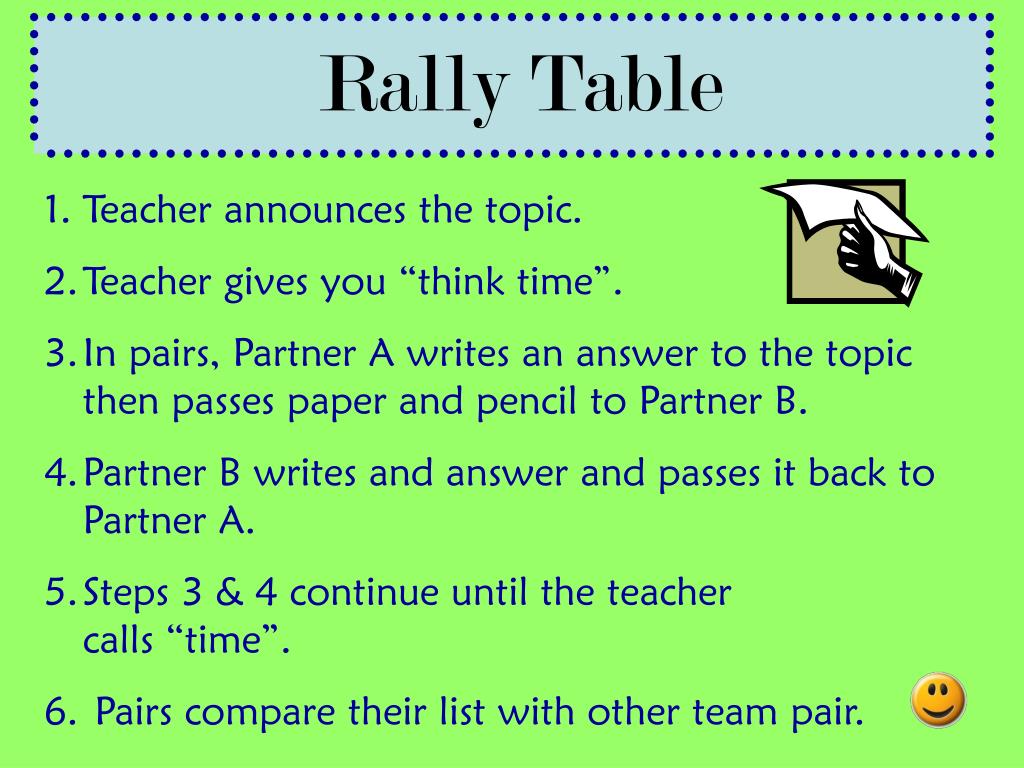 Rally Table

1. Teacher announces the topic.

2. Teacher gives you “think time”.

3. In pairs, Partner A writes an answer to the topic then passes paper and pencil to Partner B.

4. Partner B writes and answer and passes it back to Partner A.

5. Steps 3 & 4 continue until the teacher calls “time”.

6. Pairs compare their list with other team pair.